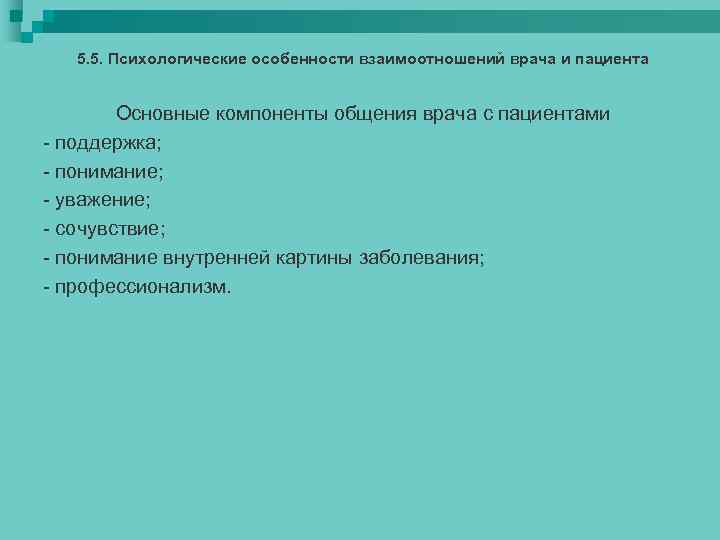 5.5. Психологические особенности взаимоотношений врача и пациента

Основные компоненты общения врача с пациентами
- поддержка;
- понимание;
- уважение;
- сочувствие;
- понимание внутренней картины заболевания;
- профессионализм.